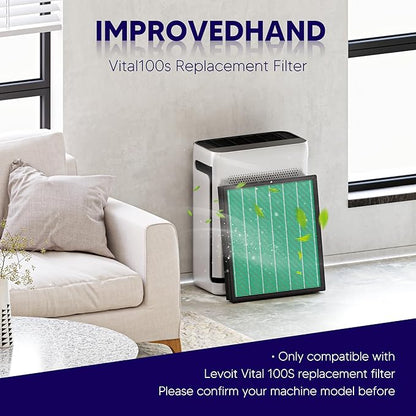 IMPROVEDHAND
Vital100s Replacement Filter

· Only compatible with
Levoit Vital 100S replacement filter
Please confirm your machine model before